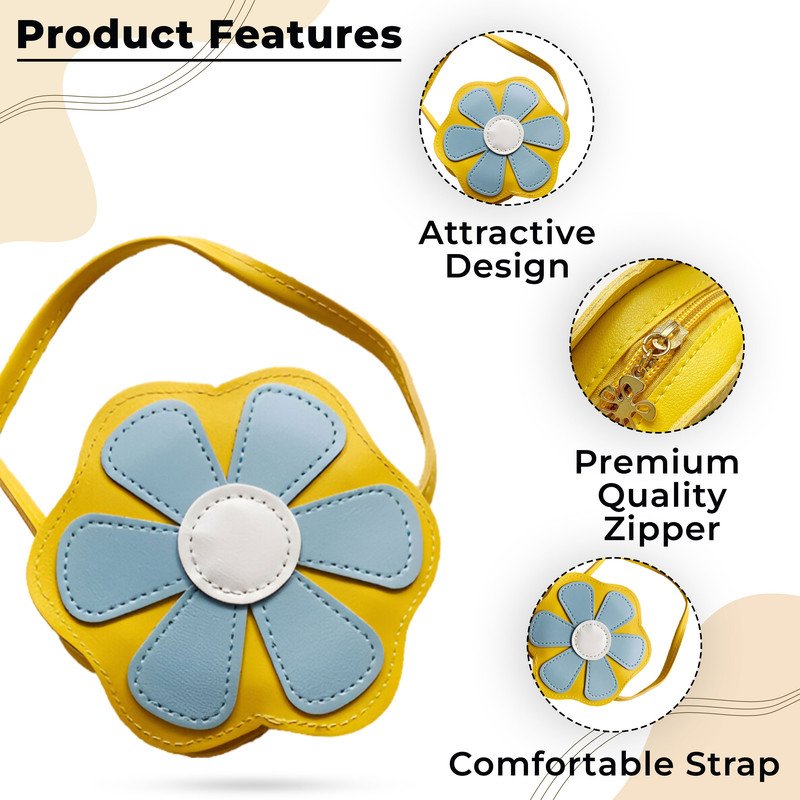 Product Features

Attractive Design

Premium Quality Zipper

Comfortable Strap